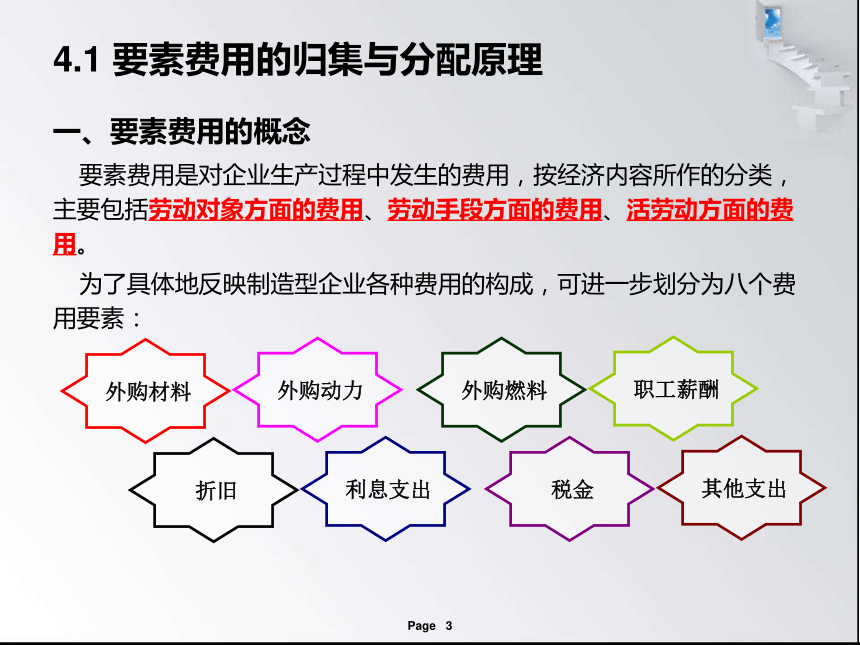 4.1 要素费用的归集与分配原理

一、要素费用的概念

要素费用是对企业生产过程中发生的费用，按经济内容所作的分类，主要包括劳动对象方面的费用、劳动手段方面的费用、活劳动方面的费用。

为了具体地反映制造型企业各种费用的构成，可进一步划分为八个费用要素：

外购材料

外购动力

外购燃料

职工薪酬

折旧

利息支出

税金

其他支出

Page 3